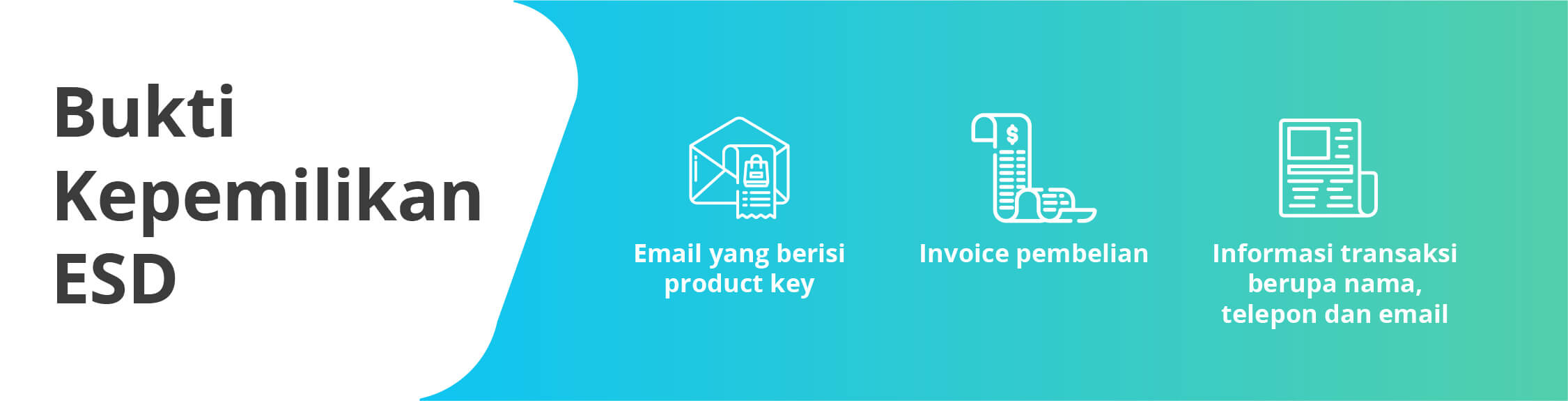 Bukti Kepemilikan ESD

$

Email yang berisi product key

Invoice pembelian

Informasi transaksi berupa nama, telepon dan email